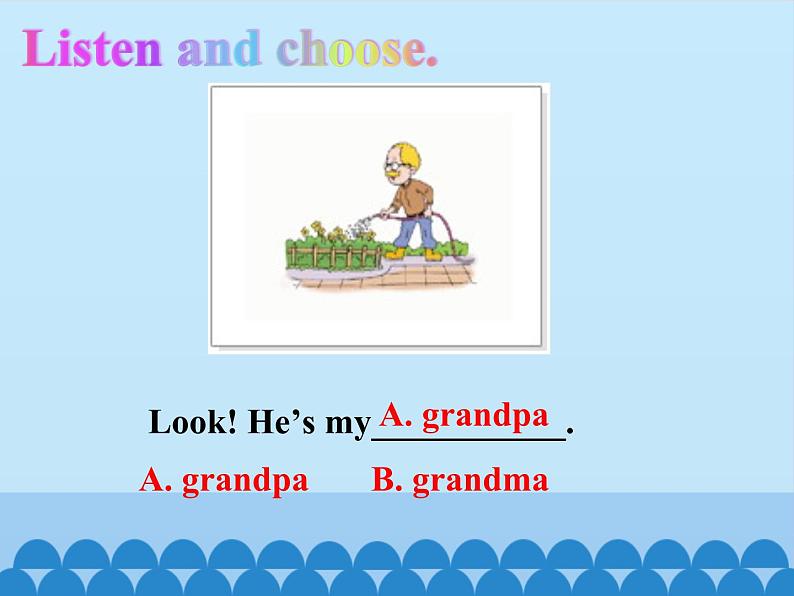 Listen and choose.

Look! He's my A. grandpa.

A. grandpa B. grandma